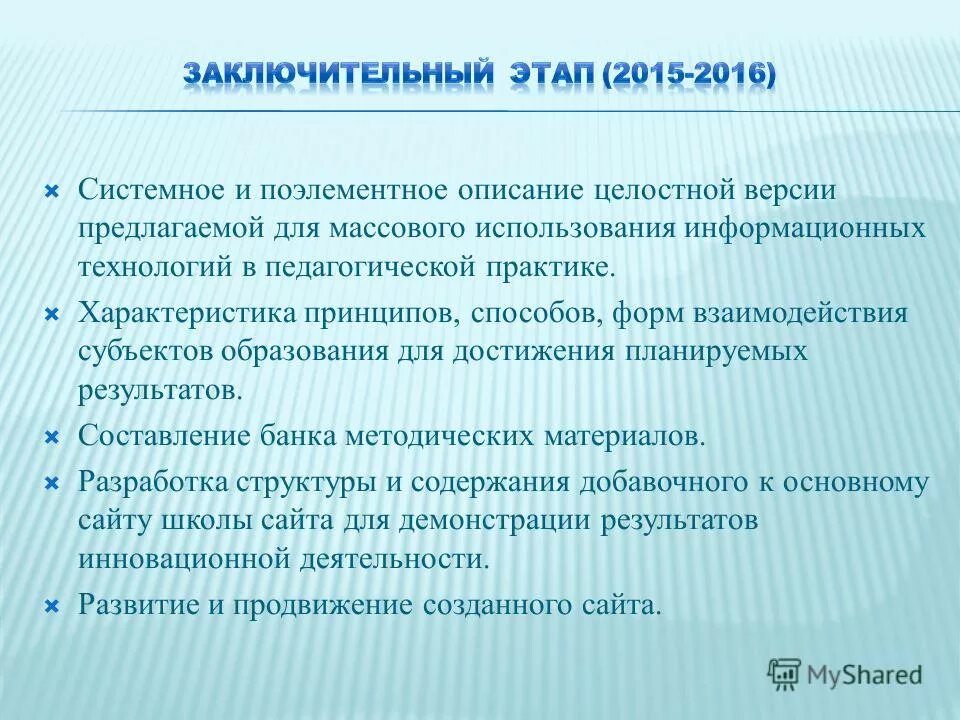 ЗАКЛЮЧИТЕЛЬНЫЙ ЭТАП (2015-2016)

Системное и поэлементное описание целостной версии предлагаемой для массового использования информационных технологий в педагогической практике.

Характеристика принципов, способов, форм взаимодействия субъектов образования для достижения планируемых результатов.

Составление банка методических материалов.

Разработка структуры и содержания добавочного к основному сайту школы сайта для демонстрации результатов инновационной деятельности.

Развитие и продвижение созданного сайта.

MyShared